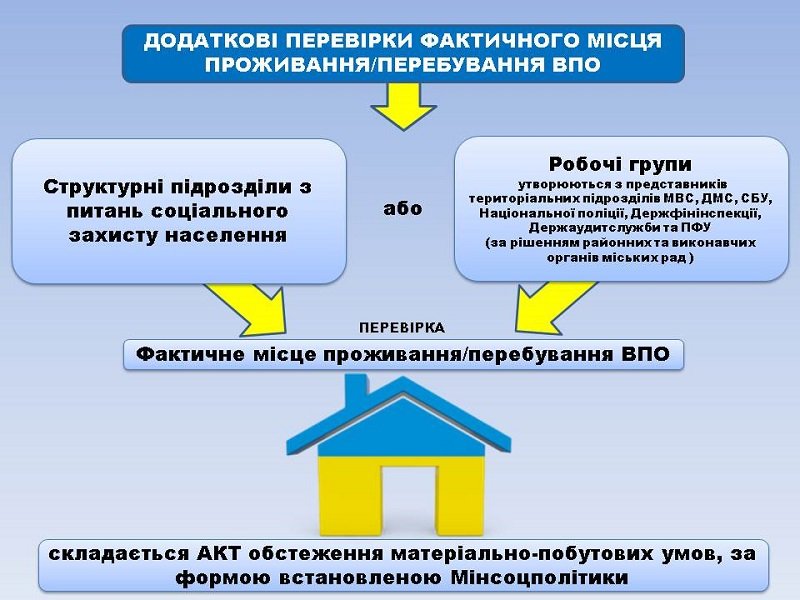 ДОДАТКОВІ ПЕРЕВІРКИ ФАКТИЧНОГО МІСЦЯ ПРОЖИВАННЯ/ПЕРЕБУВАННЯ ВПО

Структурні підрозділи з питань соціального захисту населення

або

Робочі групи
утворюються з представників територіальних підрозділів МВС, ДМС, СБУ, Національної поліції, Держфінінспекції, Держаудитслужби та ПФУ
(за рішенням районних та виконавчих органів міських рад )

ПЕРЕВІРКА

Фактичне місце проживання/перебування ВПО

складається АКТ обстеження матеріально-побутових умов, за формою встановленою Мінсоцполітики